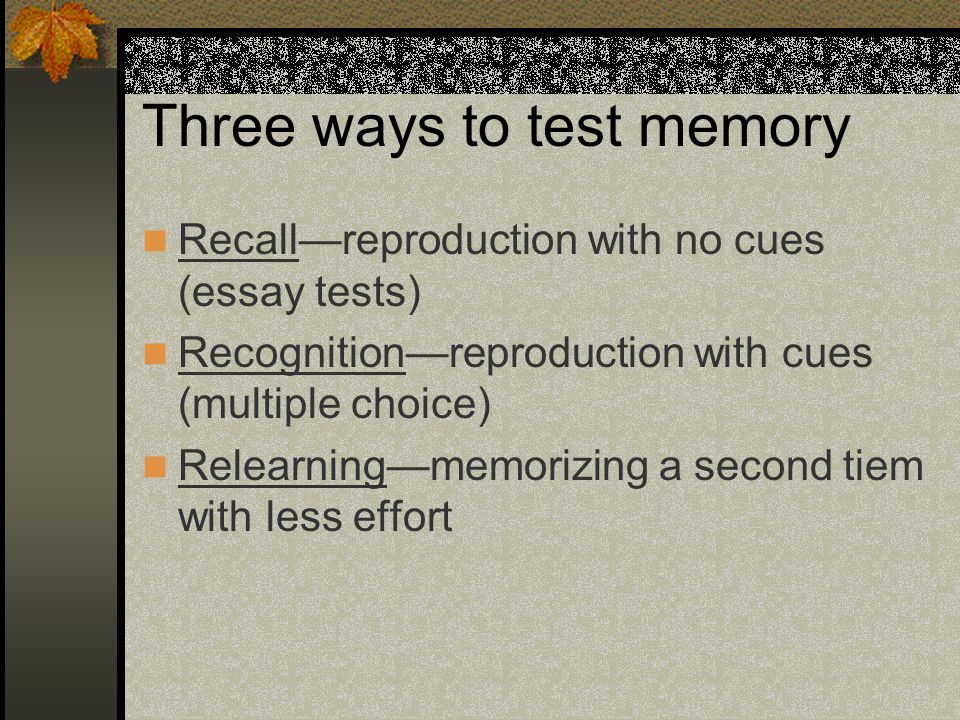 Three ways to test memory

Recall—reproduction with no cues (essay tests)

Recognition—reproduction with cues (multiple choice)

Relearning—memorizing a second tiem with less effort